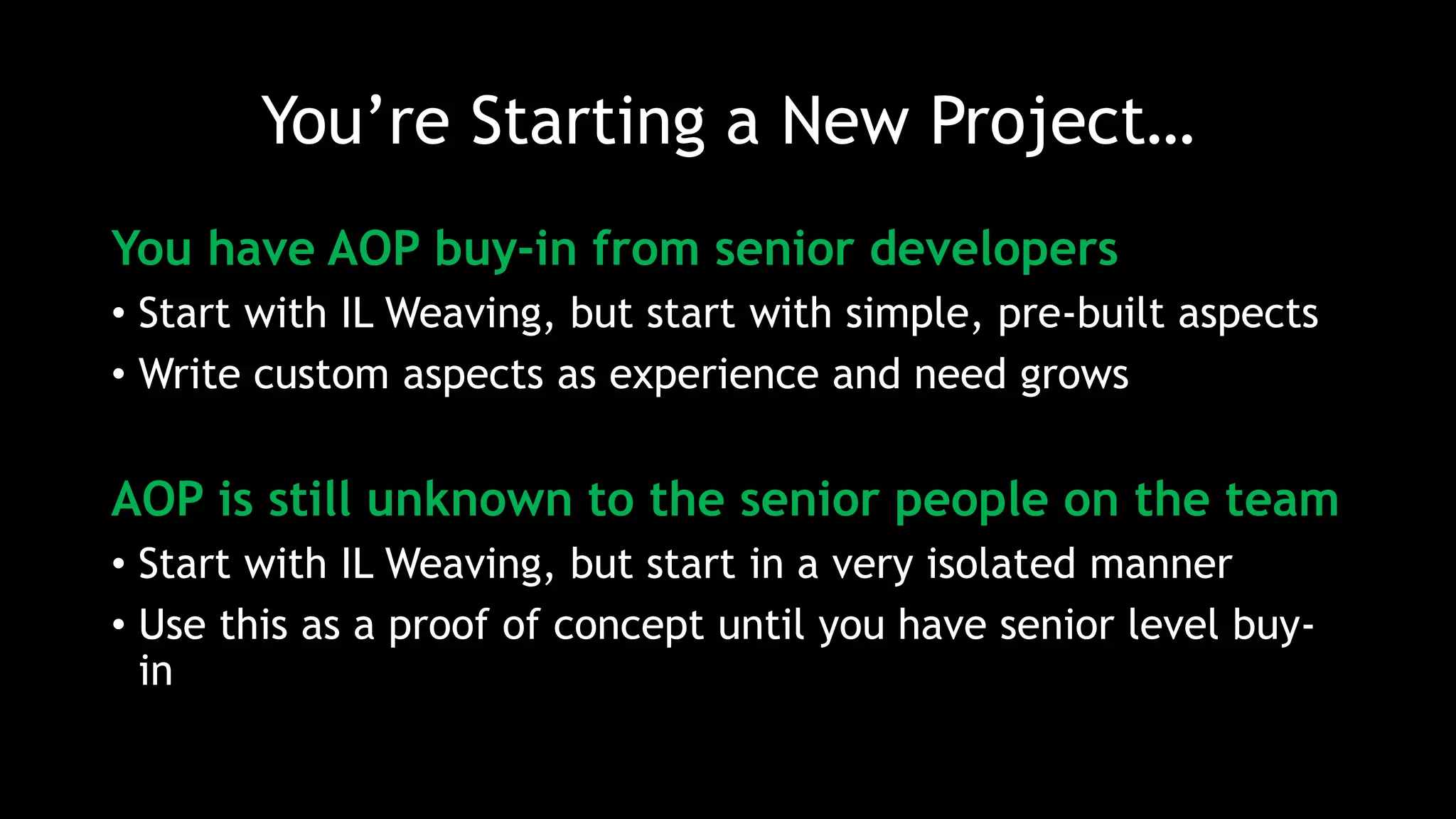 You're Starting a New Project...

You have AOP buy-in from senior developers

• Start with IL Weaving, but start with simple, pre-built aspects
• Write custom aspects as experience and need grows

AOP is still unknown to the senior people on the team

• Start with IL Weaving, but start in a very isolated manner
• Use this as a proof of concept until you have senior level buy-in